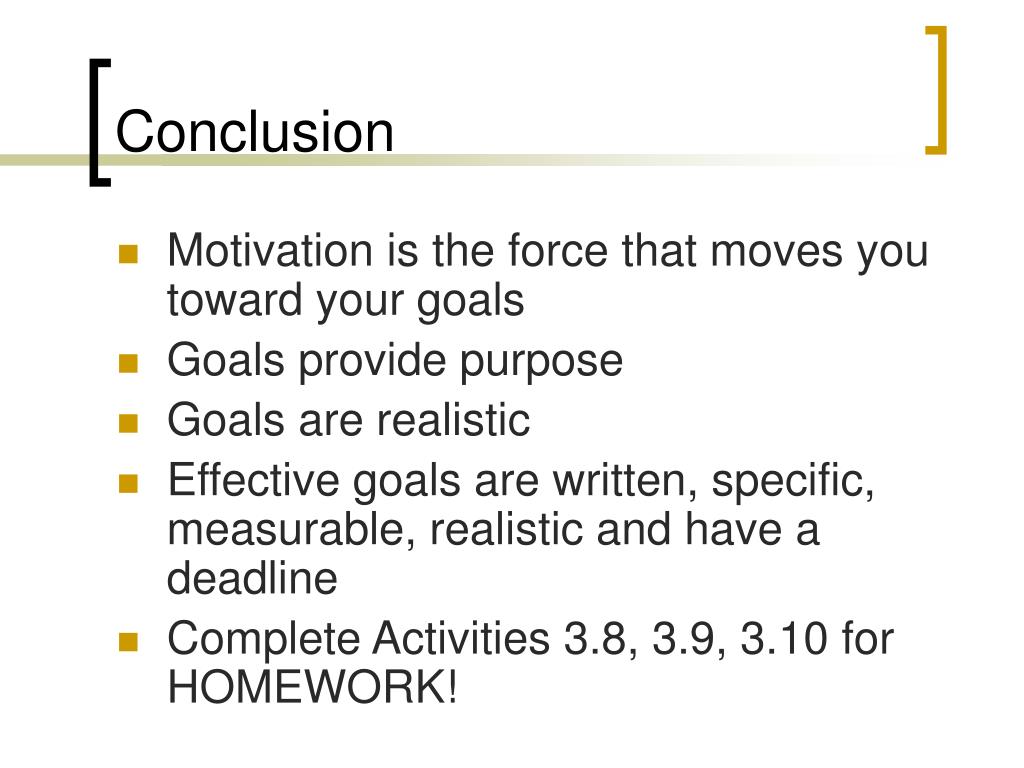 Conclusion

- Motivation is the force that moves you toward your goals
- Goals provide purpose
- Goals are realistic
- Effective goals are written, specific, measurable, realistic and have a deadline
- Complete Activities 3.8, 3.9, 3.10 for HOMEWORK!